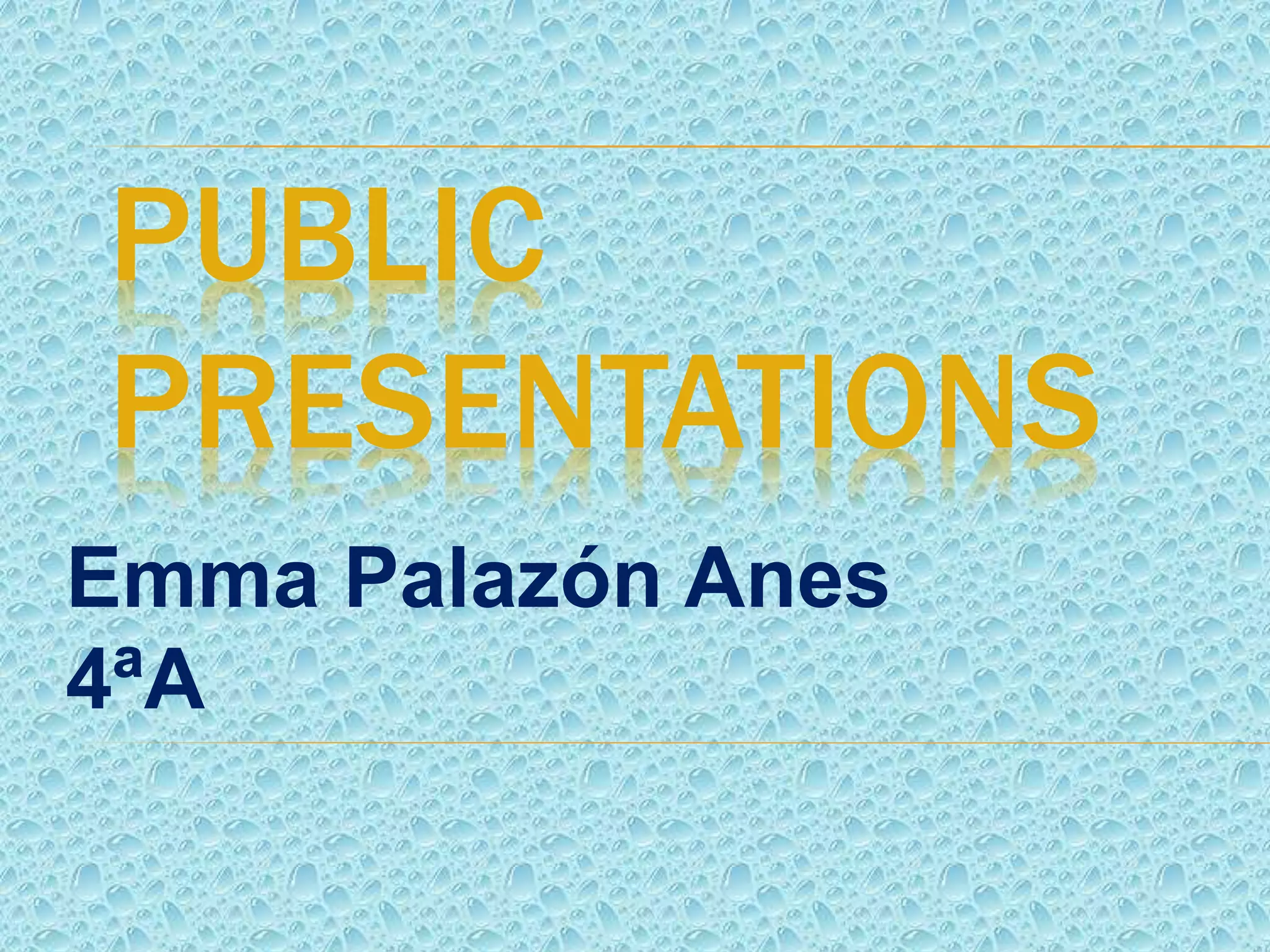 PUBLIC PRESENTATIONS

Emma Palazón Anes
4ªA